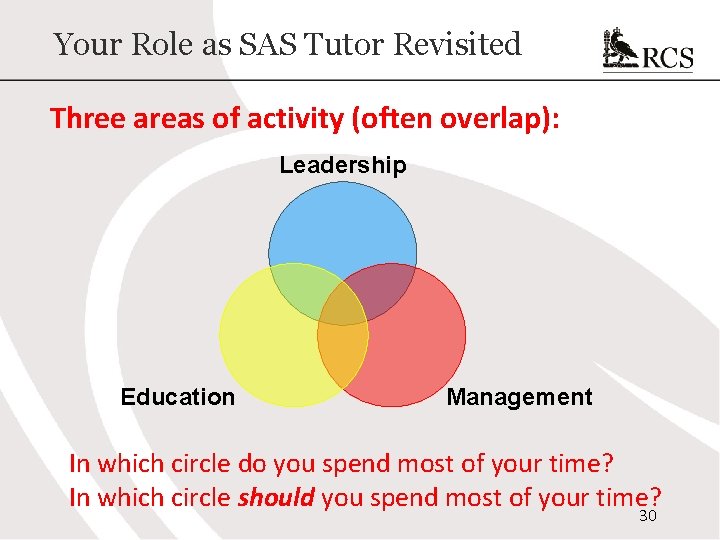 Your Role as SAS Tutor Revisited

RCS

Three areas of activity (often overlap):

Leadership

Education

Management

In which circle do you spend most of your time?
In which circle should you spend most of your time?

30